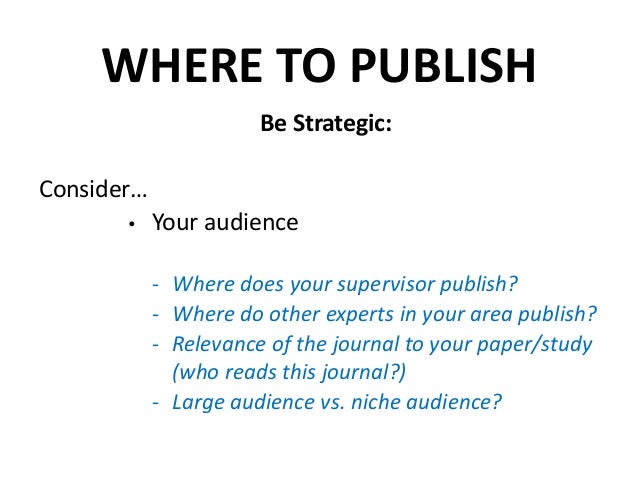 WHERE TO PUBLISH

Be Strategic:

Consider…

• Your audience

- Where does your supervisor publish?
- Where do other experts in your area publish?
- Relevance of the journal to your paper/study (who reads this journal?)
- Large audience vs. niche audience?